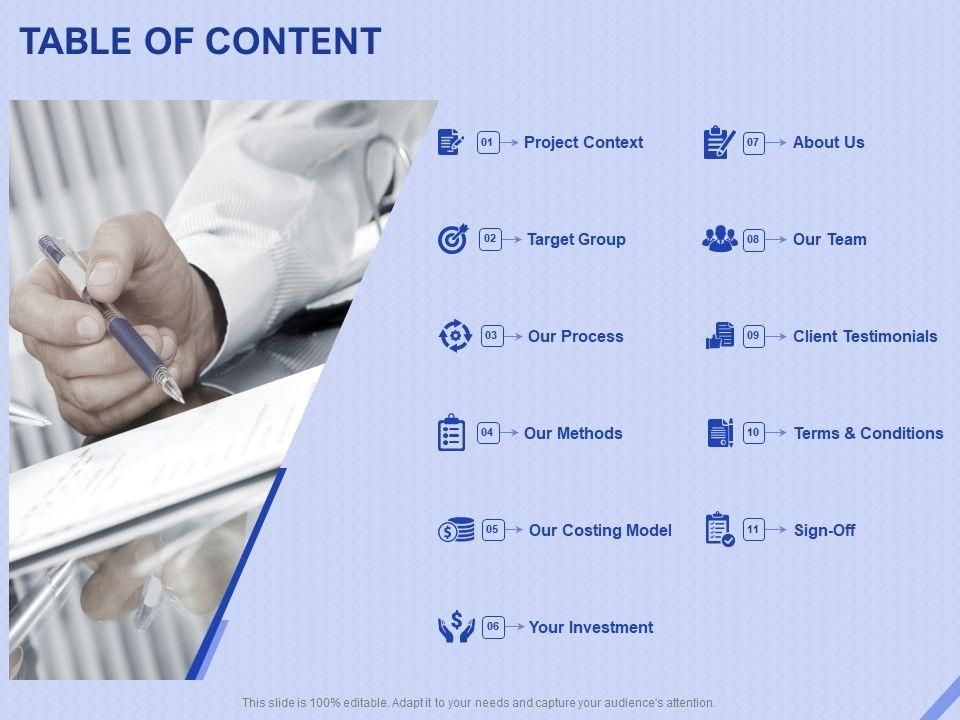 TABLE OF CONTENT

01 Project Context

02 Target Group

03 Our Process

04 Our Methods

05 Our Costing Model

06 Your Investment

07 About Us

08 Our Team

09 Client Testimonials

10 Terms & Conditions

11 Sign-Off

This slide is 100% editable. Adapt it to your needs and capture your audience's attention.